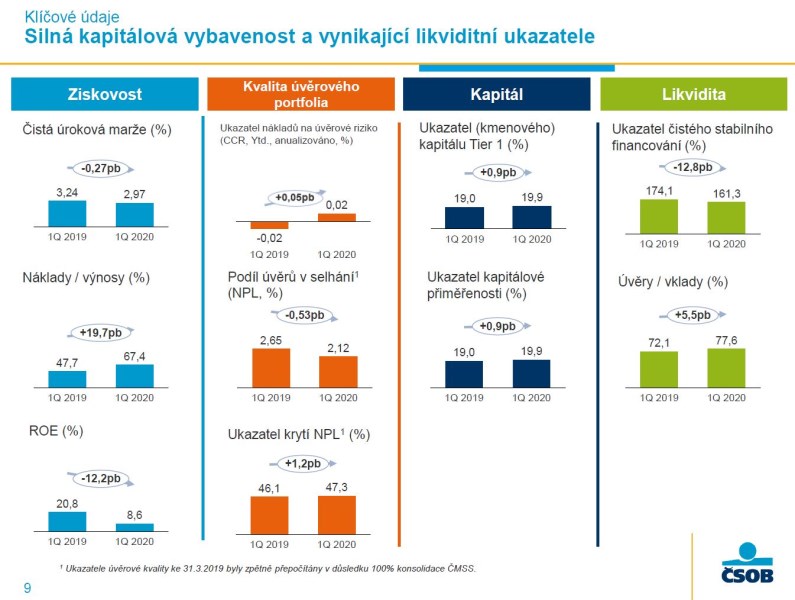 Klíčové údaje
Silná kapitálová vybavenost a vynikající likviditní ukazatele

Ziskovost

Čistá úroková marže (%)

-0,27pb

3,24 2,97

1Q 2019 1Q 2020

Náklady / výnosy (%)

+19,7pb

47,7 67,4

1Q 2019 1Q 2020

ROE (%)

-12,2pb

20,8 8,6

1Q 2019 1Q 2020

Kvalita úvěrového portfolia

Ukazatel nákladů na úvěrové riziko (CCR, Ytd., anualizováno, %)

+0,05pb

-0,02 0,02

1Q 2019 1Q 2020

Podíl úvěrů v selhání$^1$ (NPL, %)

-0,53pb

2,65 2,12

1Q 2019 1Q 2020

Ukazatel krytí NPL$^1$ (%)

+1,2pb

46,1 47,3

1Q 2019 1Q 2020

Kapitál

Ukazatel (kmenového) kapitálu Tier 1 (%)

+0,9pb

19,0 19,9

1Q 2019 1Q 2020

Ukazatel kapitálové přiměřenosti (%)

+0,9pb

19,0 19,9

1Q 2019 1Q 2020

Likvidita

Ukazatel čistého stabilního financování (%)

-12,8pb

174,1 161,3

1Q 2019 1Q 2020

Úvěry / vklady (%)

+5,5pb

72,1 77,6

1Q 2019 1Q 2020

$^1$ Ukazatele úvěrové kvality ke 31.3.2019 byly zpětně přepočítány v důsledku 100% konsolidace ČMSS.

9

ČSOB